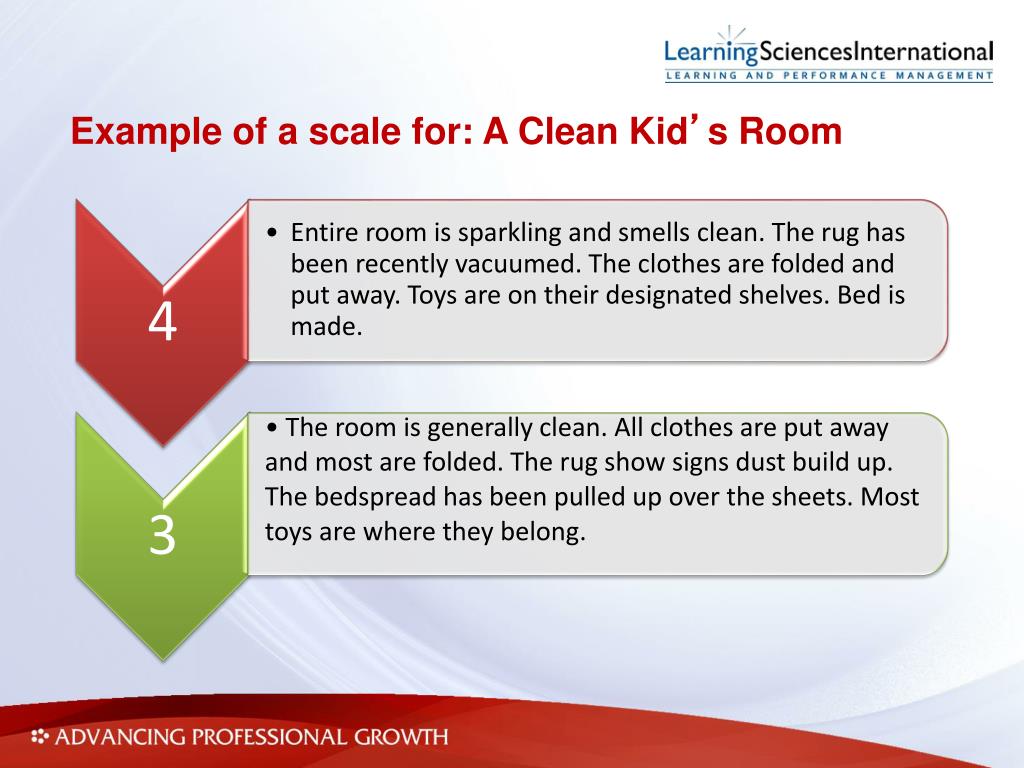 LearningSciencesInternational
LEARNING AND PERFORMANCE MANAGEMENT

Example of a scale for: A Clean Kid's Room

4

• Entire room is sparkling and smells clean. The rug has been recently vacuumed. The clothes are folded and put away. Toys are on their designated shelves. Bed is made.

3

• The room is generally clean. All clothes are put away and most are folded. The rug show signs dust build up. The bedspread has been pulled up over the sheets. Most toys are where they belong.

ADVANCING PROFESSIONAL GROWTH